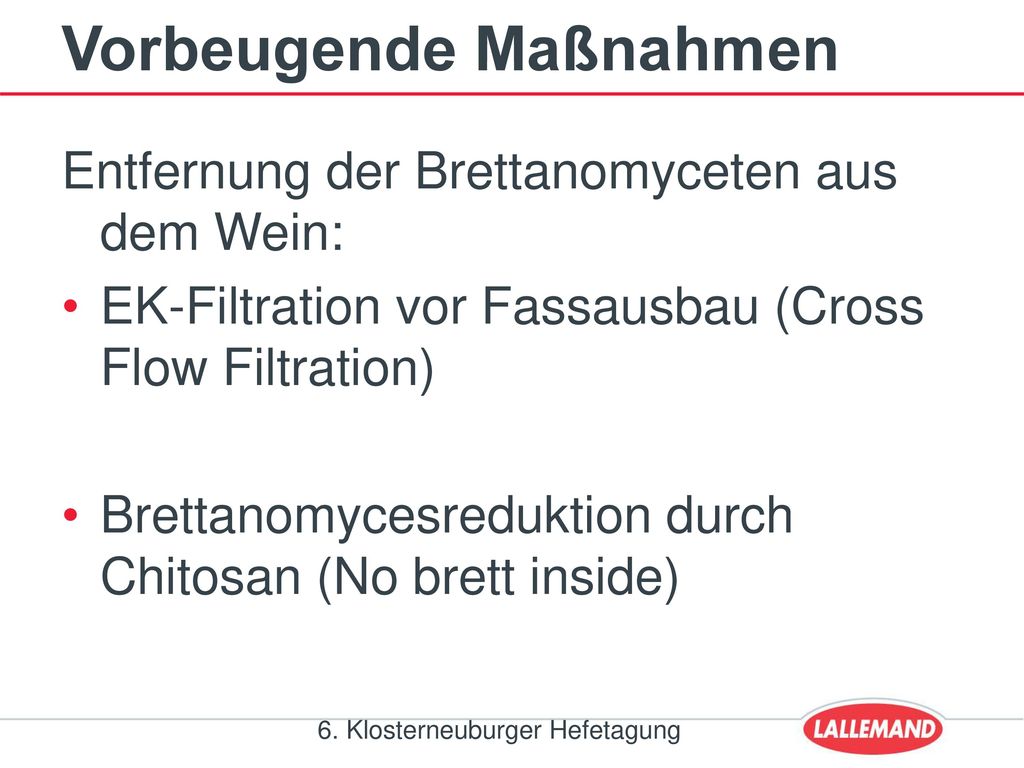 Vorbeugende Maßnahmen

Entfernung der Brettanomyceten aus dem Wein:

• EK-Filtration vor Fassausbau (Cross Flow Filtration)

• Brettanomycesreduktion durch Chitosan (No brett inside)

6. Klosterneuburger Hefetagung

LALLEMAND